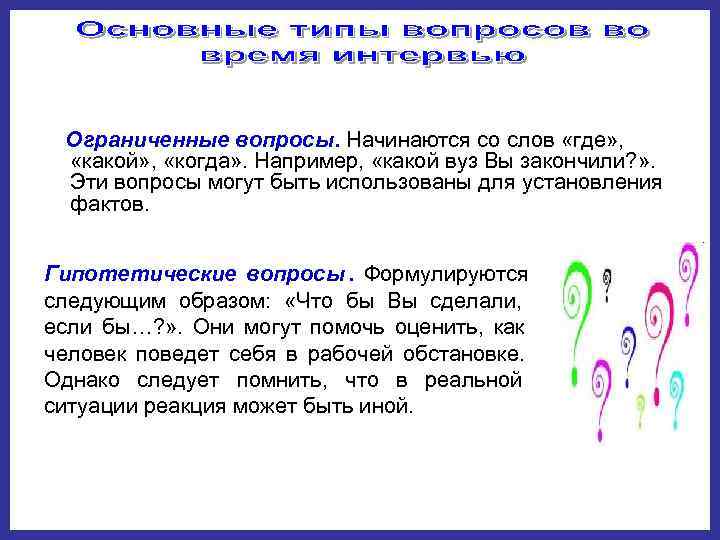 Основные типы вопросов во время интервью

Ограниченные вопросы. Начинаются со слов «где», «какой», «когда». Например, «какой вуз Вы закончили?». Эти вопросы могут быть использованы для установления фактов.

Гипотетические вопросы. Формулируются следующим образом: «Что бы Вы сделали, если бы…?». Они могут помочь оценить, как человек поведет себя в рабочей обстановке. Однако следует помнить, что в реальной ситуации реакция может быть иной.